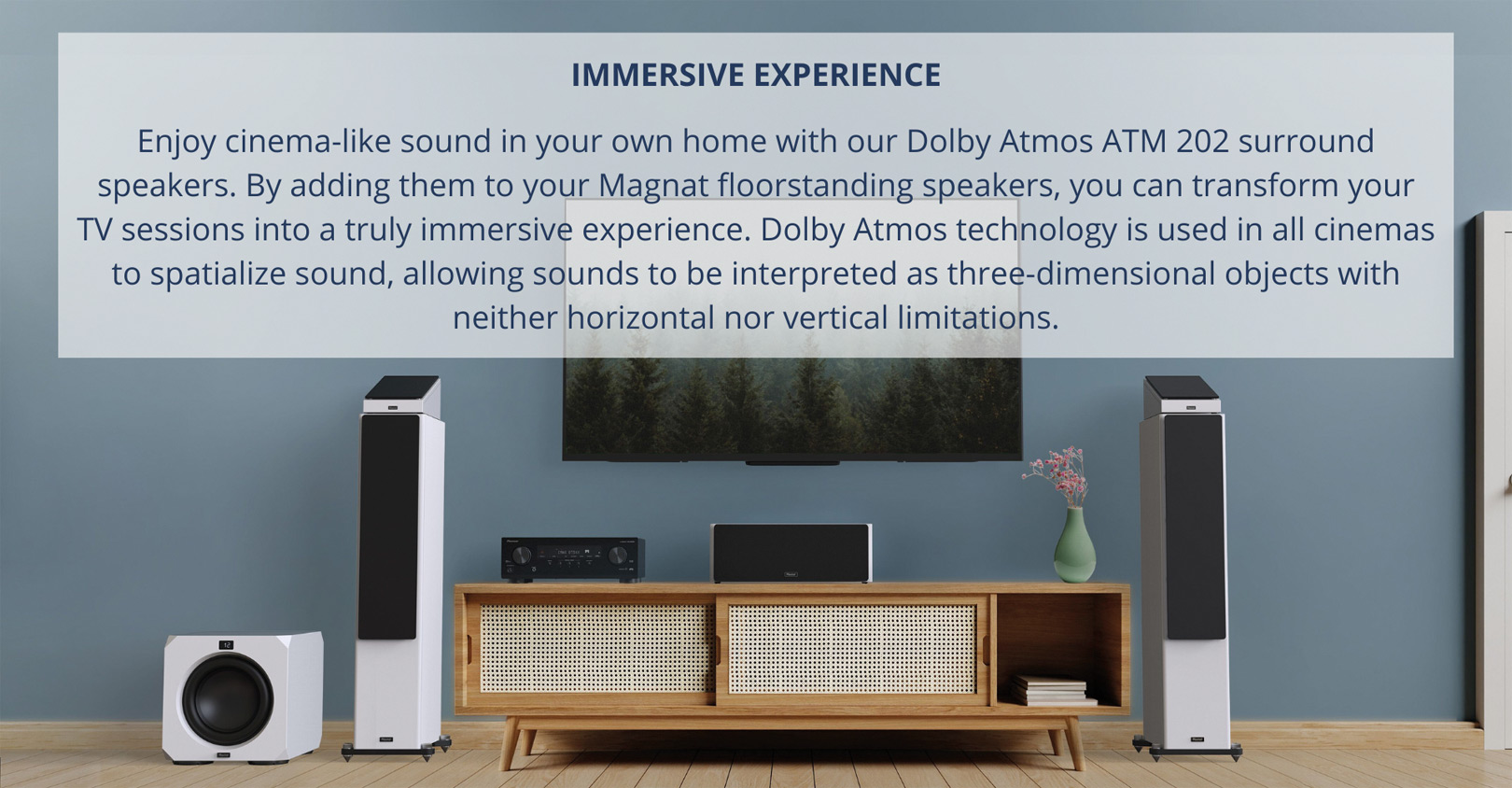 IMMERSIVE EXPERIENCE

Enjoy cinema-like sound in your own home with our Dolby Atmos ATM 202 surround speakers. By adding them to your Magnat floorstanding speakers, you can transform your TV sessions into a truly immersive experience. Dolby Atmos technology is used in all cinemas to spatialize sound, allowing sounds to be interpreted as three-dimensional objects with neither horizontal nor vertical limitations.